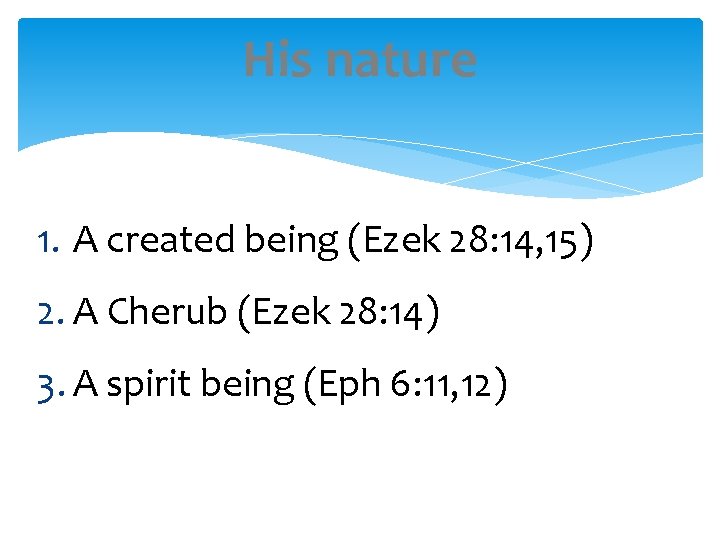 His nature

1. A created being (Ezek 28:14,15)

2. A Cherub (Ezek 28:14)

3. A spirit being (Eph 6:11,12)